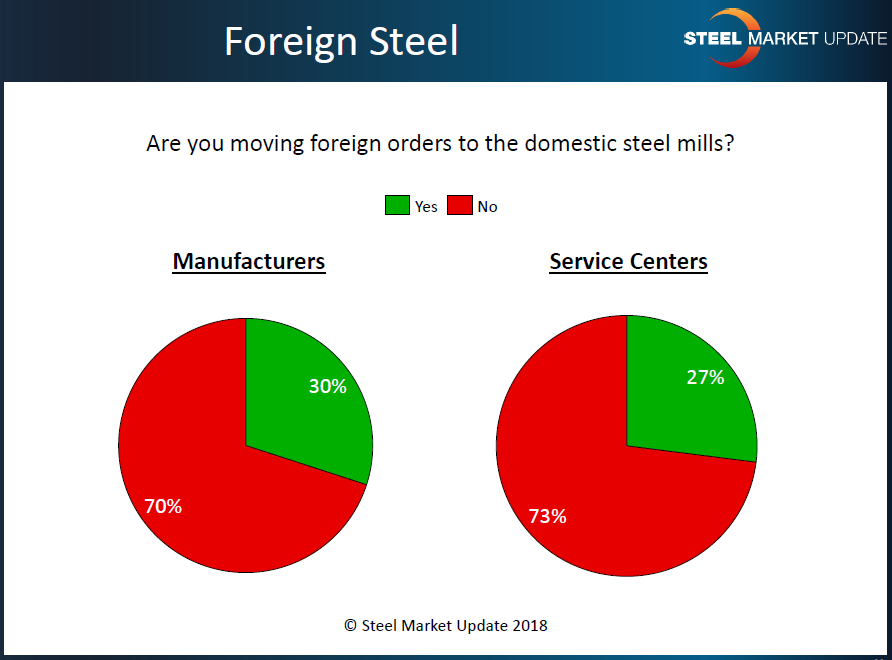 Foreign Steel

STEEL MARKET UPDATE

Are you moving foreign orders to the domestic steel mills?

Yes No

Manufacturers

30%

70%

Service Centers

27%

73%

© Steel Market Update 2018